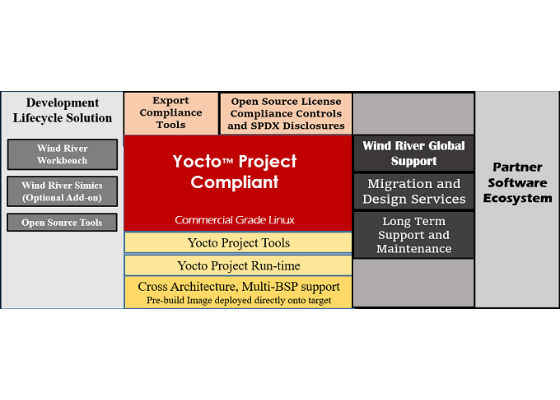 Development Lifecycle Solution

Wind River Workbench

Wind River Simics (Optional Add-on)

Open Source Tools

Export Compliance Tools

Open Source License Compliance Controls and SPDX Disclosures

Yocto™ Project Compliant

Commercial Grade Linux

Yocto Project Tools

Yocto Project Run-time

Cross Architecture, Multi-BSP support
Pre-build Image deployed directly onto target

Wind River Global Support

Migration and Design Services

Long Term Support and Maintenance

Partner Software Ecosystem